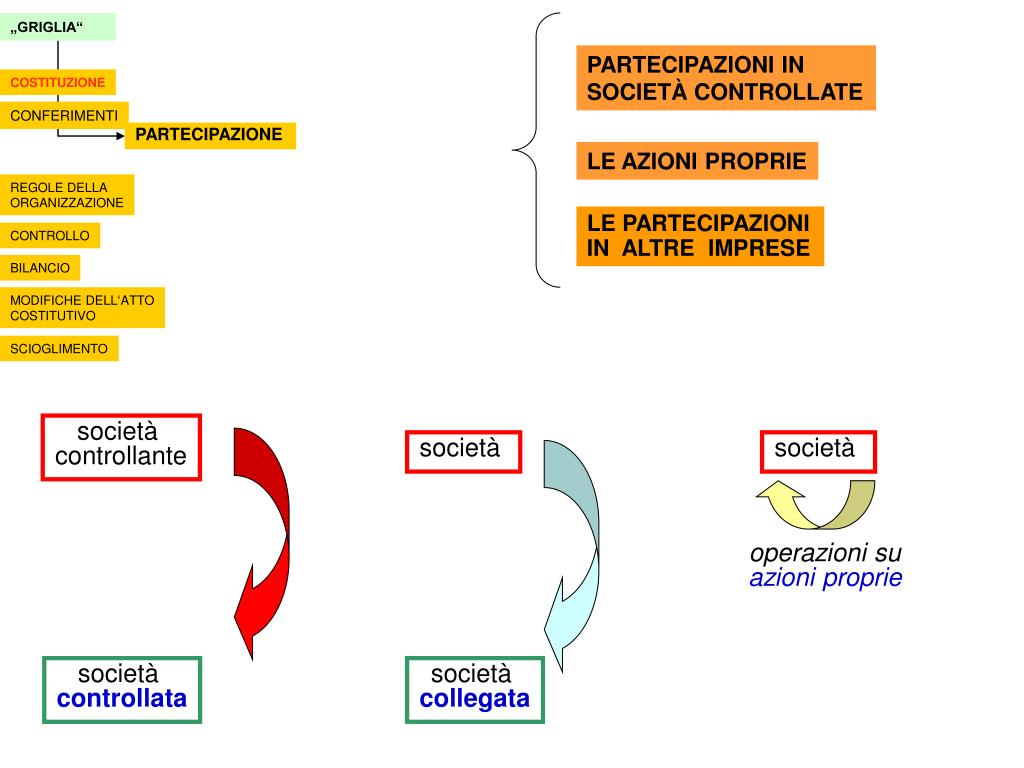 „GRIGLIA“

COSTITUZIONE

CONFERIMENTI

PARTECIPAZIONE

REGOLE DELLA ORGANIZZAZIONE

CONTROLLO

BILANCIO

MODIFICHE DELL'ATTO COSTITUTIVO

SCIOGLIMENTO

PARTECIPAZIONI IN SOCIETÀ CONTROLLATE

LE AZIONI PROPRIE

LE PARTECIPAZIONI IN ALTRE IMPRESE

società controllante

società controllata

società

società collegata

società

operazioni su azioni proprie